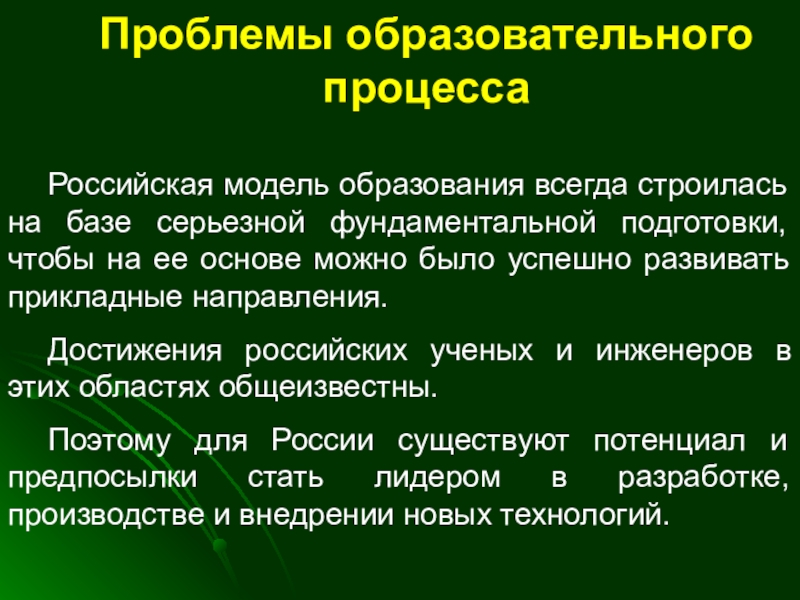 Проблемы образовательного процесса

Российская модель образования всегда строилась на базе серьезной фундаментальной подготовки, чтобы на ее основе можно было успешно развивать прикладные направления.

Достижения российских ученых и инженеров в этих областях общеизвестны.

Поэтому для России существуют потенциал и предпосылки стать лидером в разработке, производстве и внедрении новых технологий.